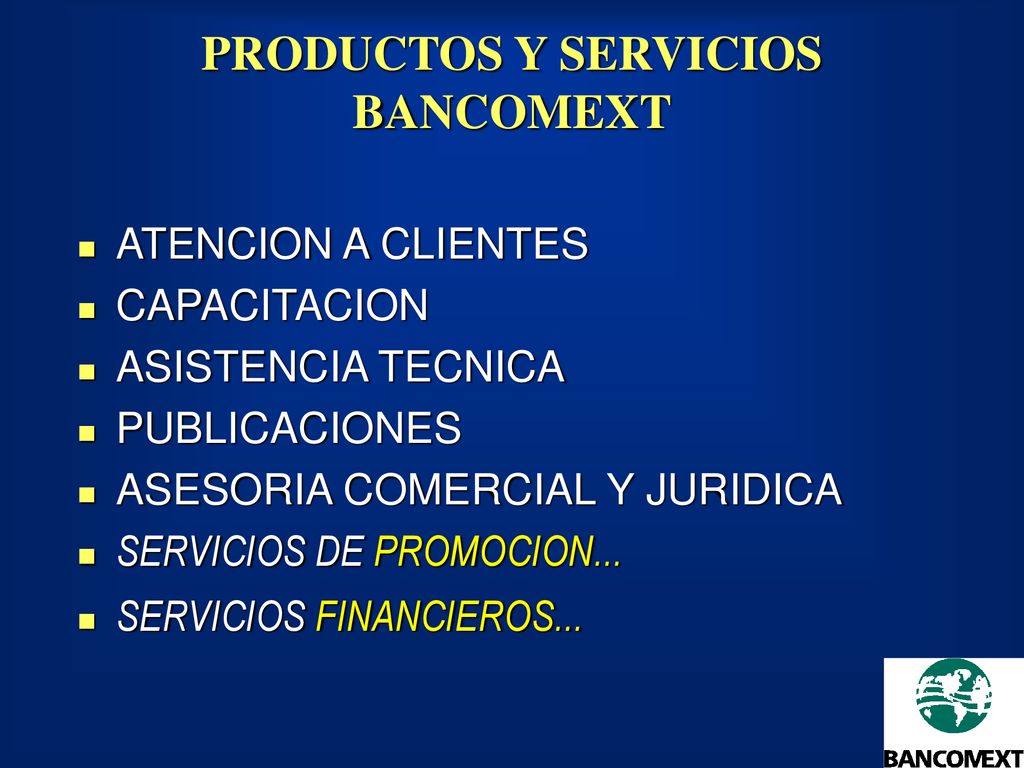 PRODUCTOS Y SERVICIOS BANCOMEXT

- ATENCION A CLIENTES
- CAPACITACION
- ASISTENCIA TECNICA
- PUBLICACIONES
- ASESORIA COMERCIAL Y JURIDICA
- SERVICIOS DE PROMOCION...
- SERVICIOS FINANCIEROS...

BANCOMEXT